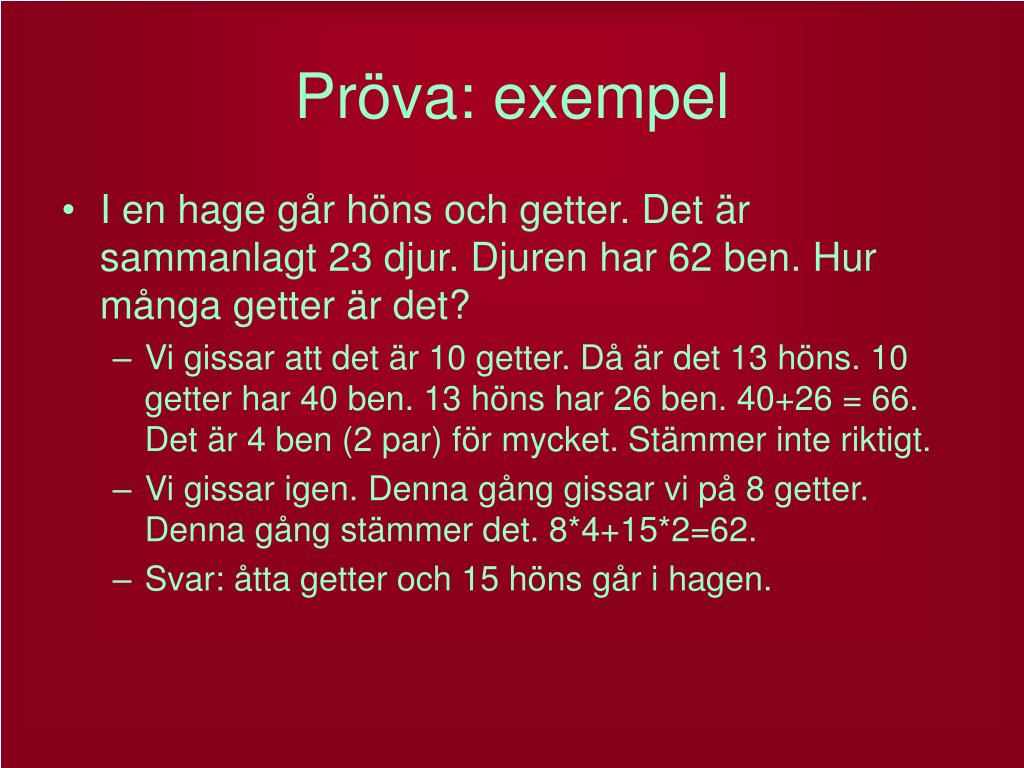 Pröva: exempel

• I en hage går höns och getter. Det är sammanlagt 23 djur. Djuren har 62 ben. Hur många getter är det?
– Vi gissar att det är 10 getter. Då är det 13 höns. 10 getter har 40 ben. 13 höns har 26 ben. 40+26 = 66. Det är 4 ben (2 par) för mycket. Stämmer inte riktigt.
– Vi gissar igen. Denna gång gissar vi på 8 getter. Denna gång stämmer det. 8*4+15*2=62.
– Svar: åtta getter och 15 höns går i hagen.